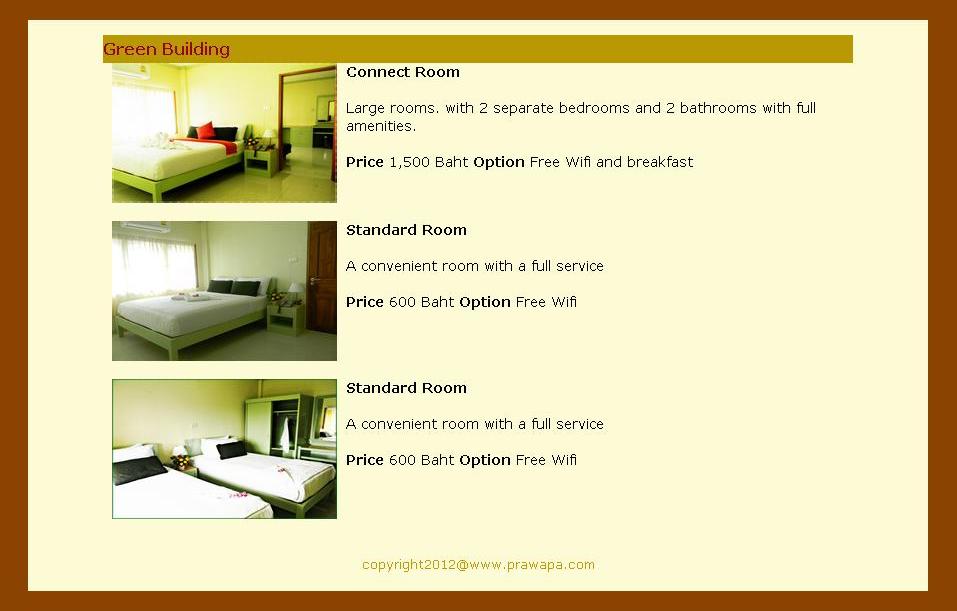 Green Building

Connect Room

Large rooms. with 2 separate bedrooms and 2 bathrooms with full amenities.

Price 1,500 Baht Option Free Wifi and breakfast

Standard Room

A convenient room with a full service

Price 600 Baht Option Free Wifi

Standard Room

A convenient room with a full service

Price 600 Baht Option Free Wifi

copyright2012@www.prawapa.com